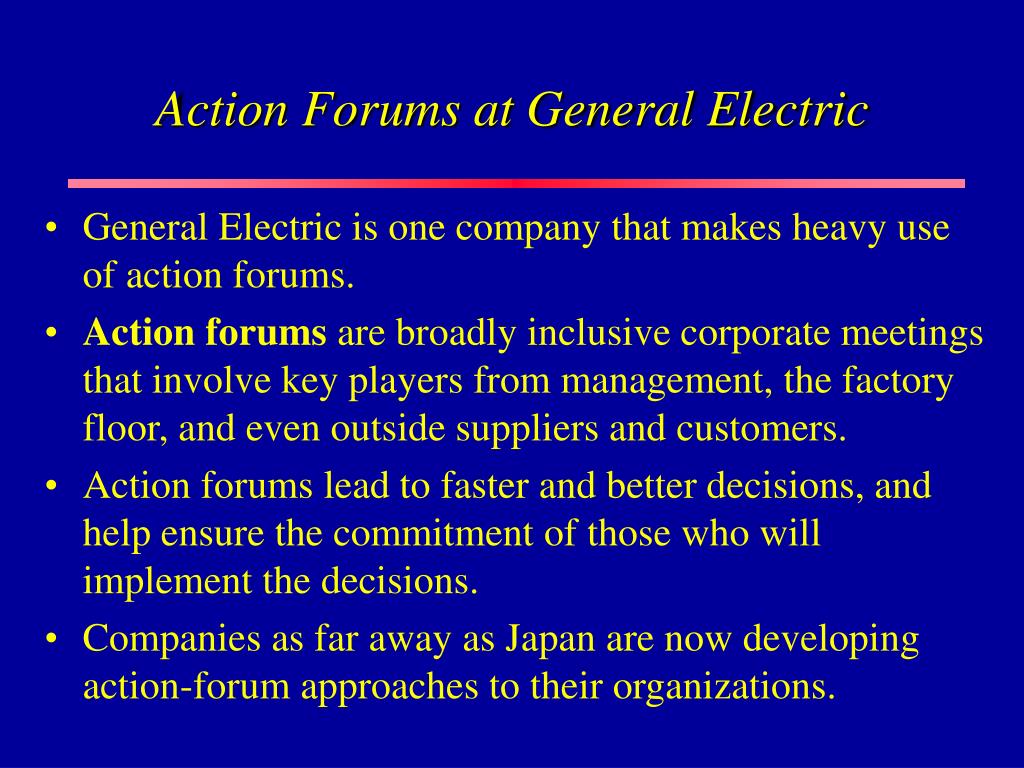 Action Forums at General Electric

• General Electric is one company that makes heavy use of action forums.

• Action forums are broadly inclusive corporate meetings that involve key players from management, the factory floor, and even outside suppliers and customers.

• Action forums lead to faster and better decisions, and help ensure the commitment of those who will implement the decisions.

• Companies as far away as Japan are now developing action-forum approaches to their organizations.